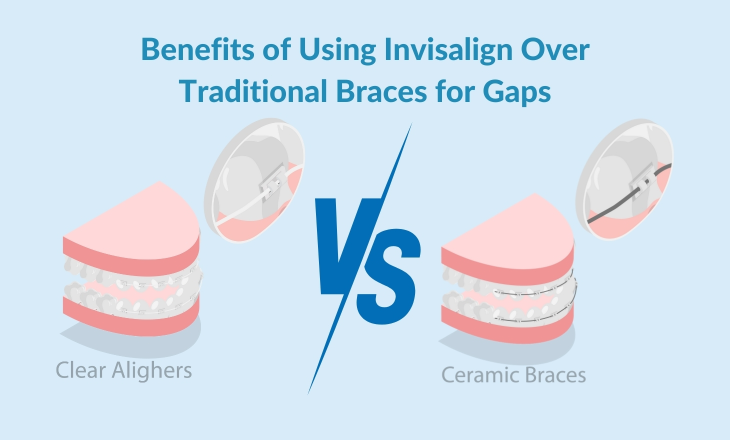 Benefits of Using Invisalign Over Traditional Braces for Gaps

Clear Alighers

VS

Ceramic Braces